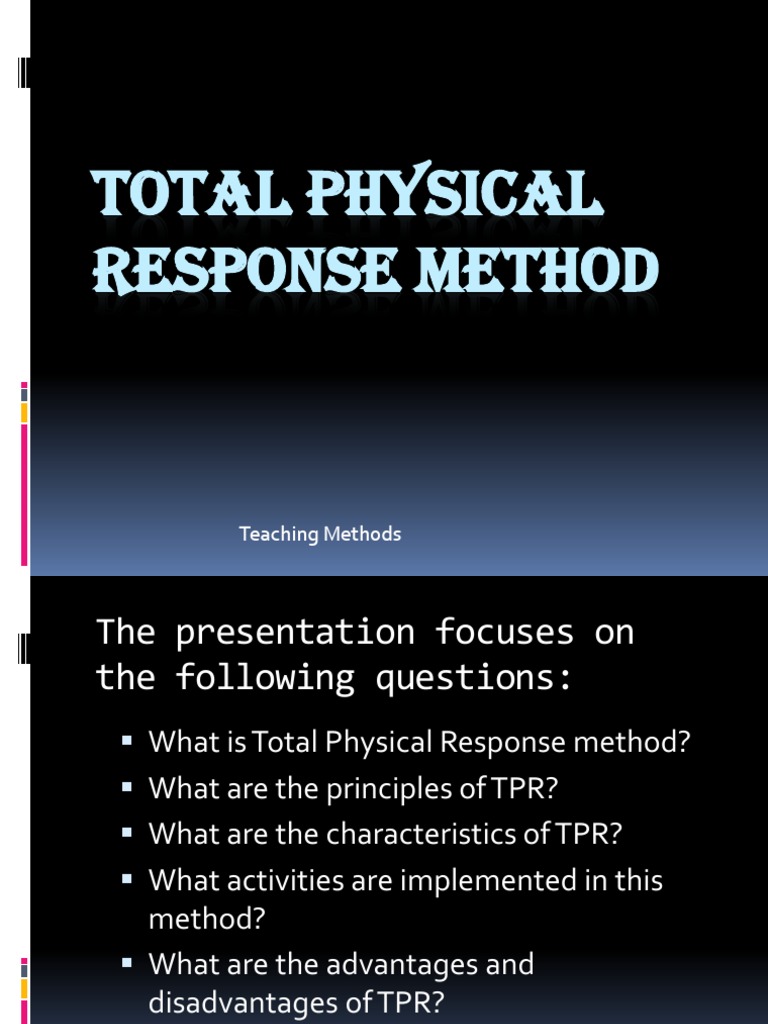 TOTAL PHYSICAL RESPONSE METHOD

Teaching Methods

The presentation focuses on the following questions:

▪ What is Total Physical Response method?
▪ What are the principles of TPR?
▪ What are the characteristics of TPR?
▪ What activities are implemented in this method?
▪ What are the advantages and disadvantages of TPR?